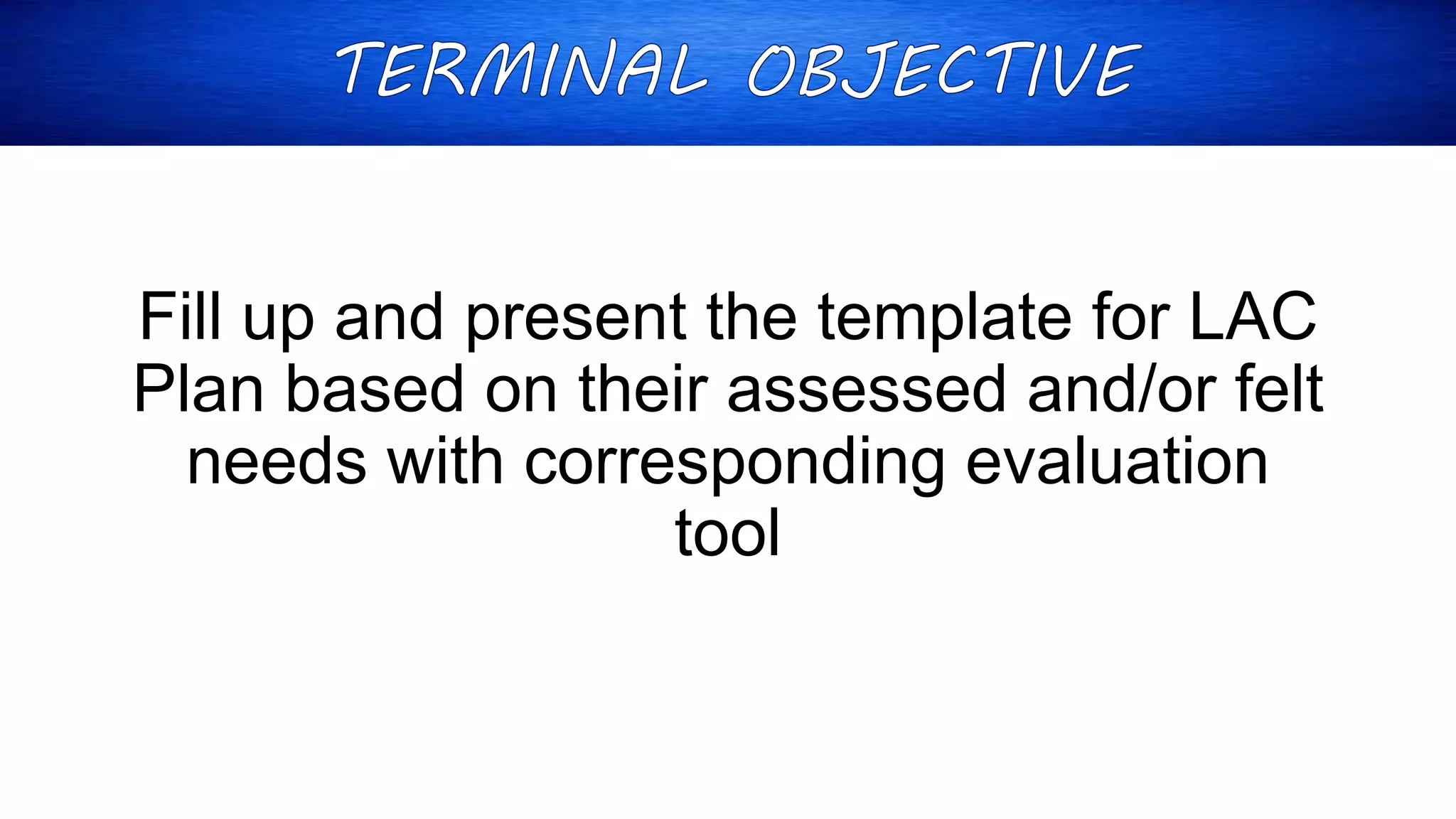 TERMINAL OBJECTIVE

Fill up and present the template for LAC Plan based on their assessed and/or felt needs with corresponding evaluation tool